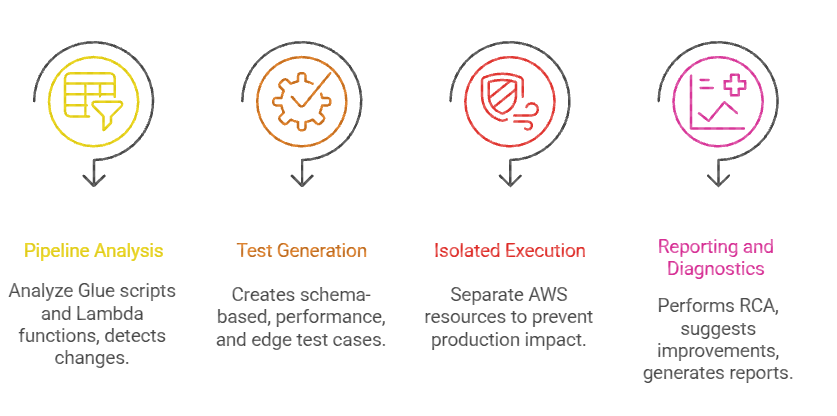 Pipeline Analysis

Analyze Glue scripts and Lambda functions, detects changes.

Test Generation

Creates schema-based, performance, and edge test cases.

Isolated Execution

Separate AWS resources to prevent production impact.

Reporting and Diagnostics

Performs RCA, suggests improvements, generates reports.